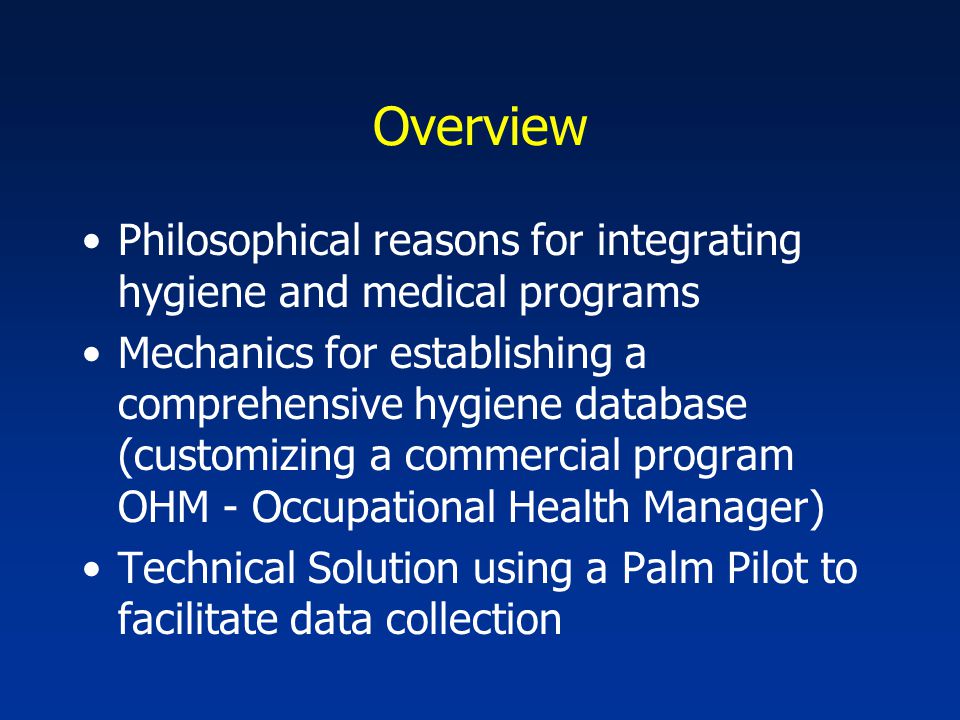 Overview

• Philosophical reasons for integrating hygiene and medical programs
• Mechanics for establishing a comprehensive hygiene database (customizing a commercial program OHM - Occupational Health Manager)
• Technical Solution using a Palm Pilot to facilitate data collection